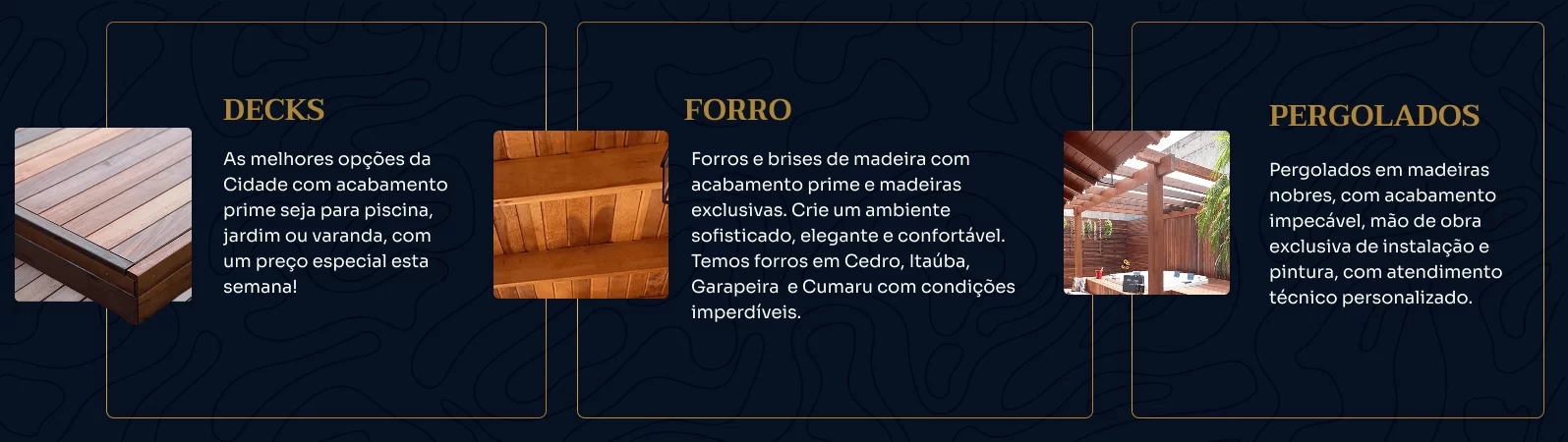 DECKS

As melhores opções da Cidade com acabamento prime seja para piscina, jardim ou varanda, com um preço especial esta semana!

FORRO

Forros e brises de madeira com acabamento prime e madeiras exclusivas. Crie um ambiente sofisticado, elegante e confortável. Temos forros em Cedro, Itaúba, Garapeira  e Cumaru com condições imperdíveis.

PERGOLADOS

Pergolados em madeiras nobres, com acabamento impecável, mão de obra exclusiva de instalação e pintura, com atendimento técnico personalizado.